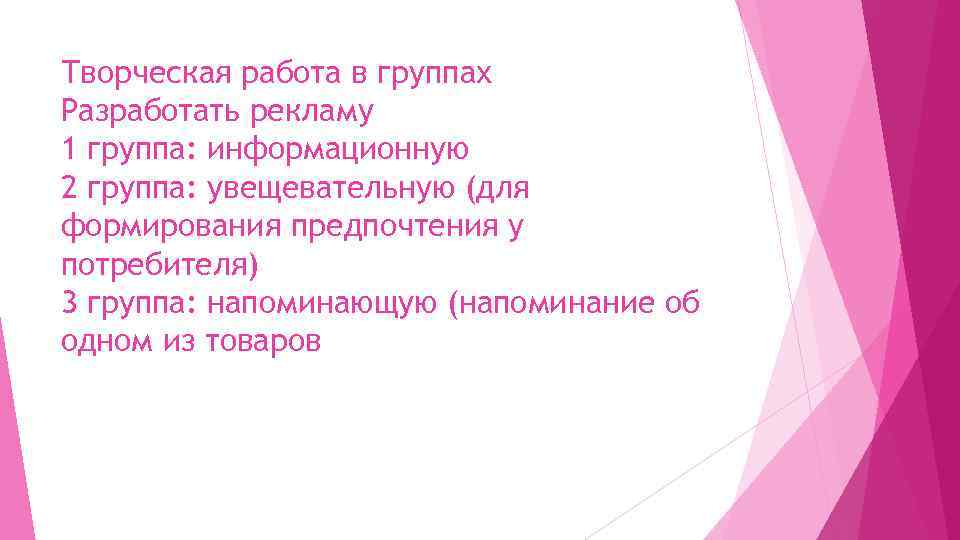 Творческая работа в группах
Разработать рекламу
1 группа: информационную
2 группа: увещевательную (для формирования предпочтения у потребителя)
3 группа: напоминающую (напоминание об одном из товаров